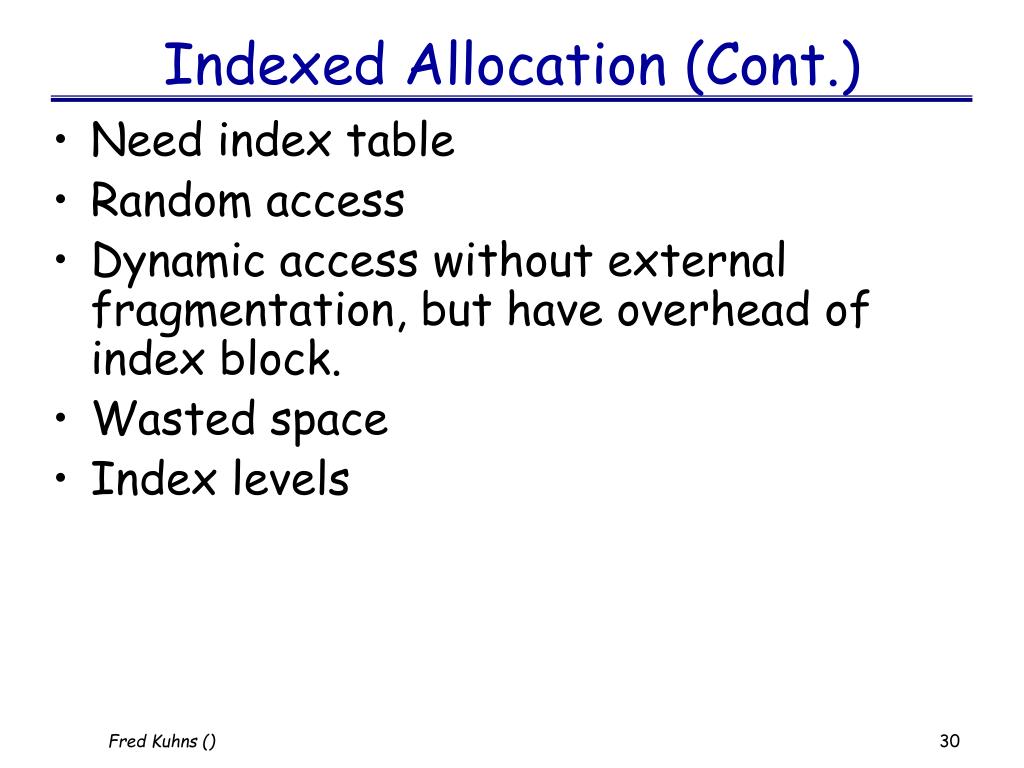 Indexed Allocation (Cont.)

• Need index table
• Random access
• Dynamic access without external fragmentation, but have overhead of index block.
• Wasted space
• Index levels

Fred Kuhns ()

30